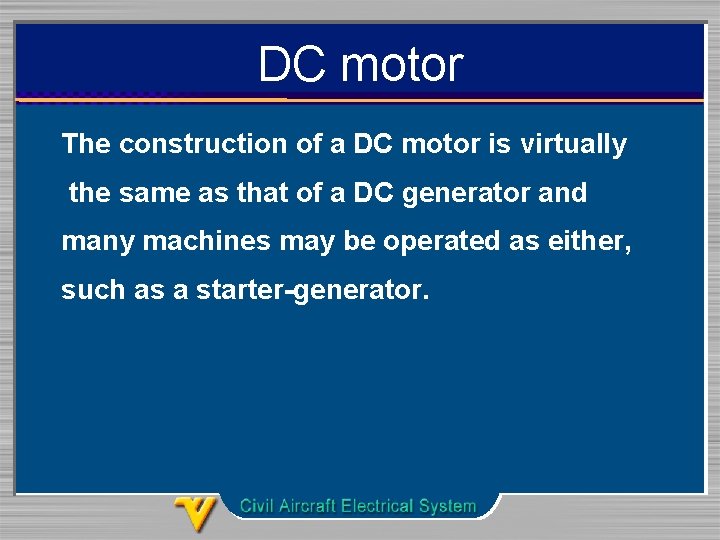 DC motor

The construction of a DC motor is virtually the same as that of a DC generator and many machines may be operated as either, such as a starter-generator.

Civil Aircraft Electrical System